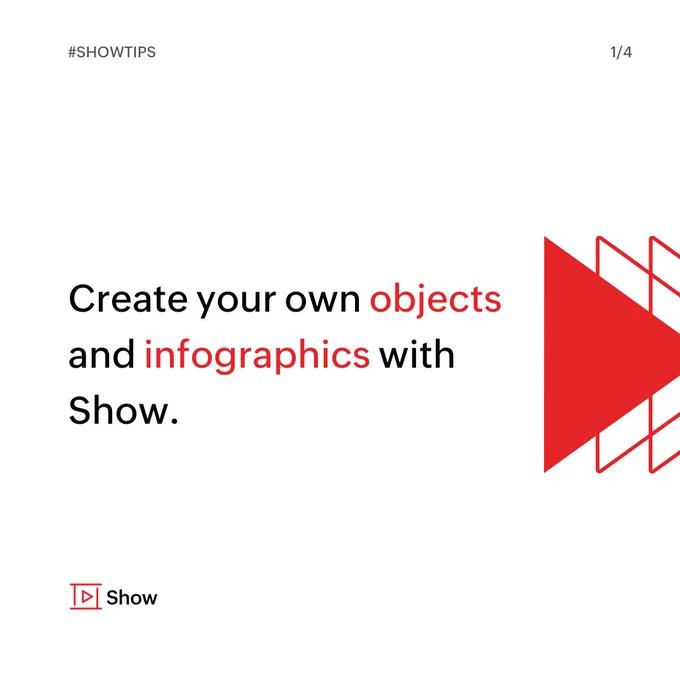 #SHOWTIPS

1/4

Create your own objects and infographics with Show.

Show